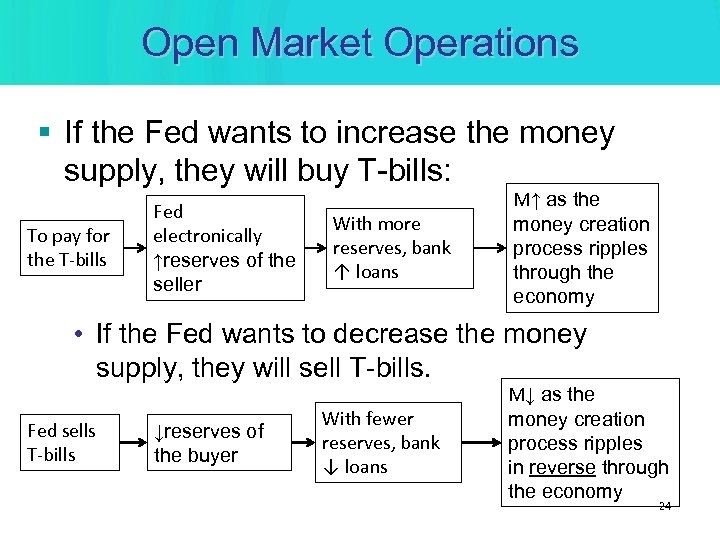 Open Market Operations

▪ If the Fed wants to increase the money supply, they will buy T-bills:

To pay for the T-bills

Fed electronically ↑reserves of the seller

With more reserves, bank ↑ loans

M↑ as the money creation process ripples through the economy

• If the Fed wants to decrease the money supply, they will sell T-bills.

Fed sells T-bills

↓reserves of the buyer

With fewer reserves, bank ↓ loans

M↓ as the money creation process ripples in reverse through the economy

24